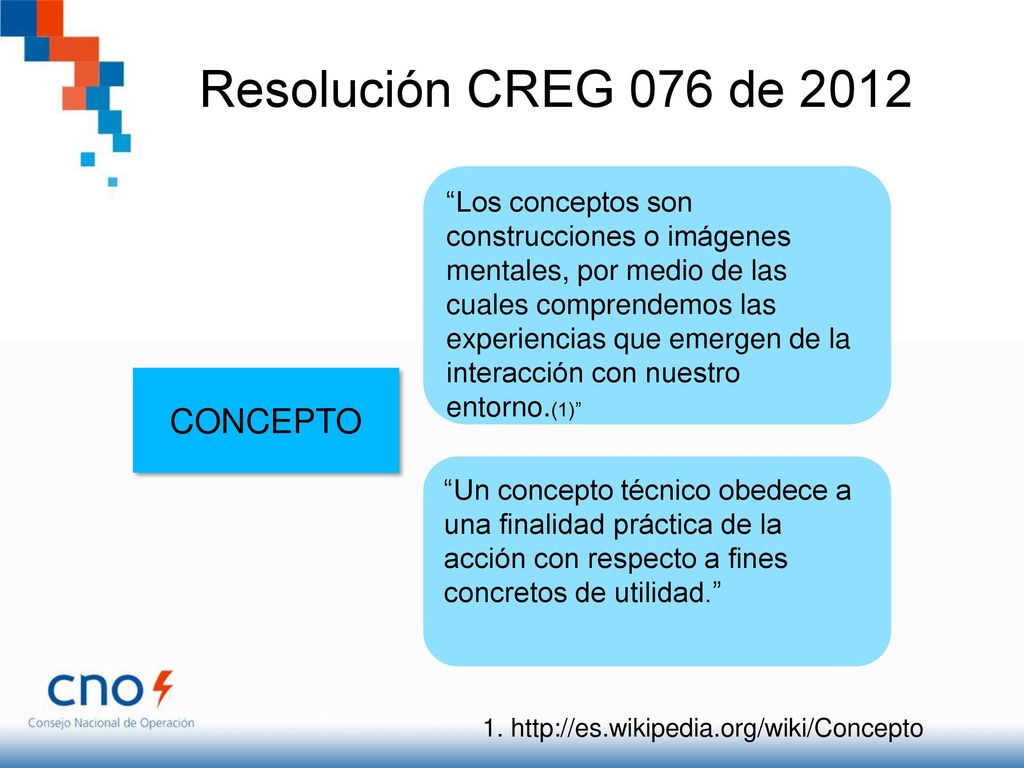 Resolución CREG 076 de 2012

CONCEPTO

“Los conceptos son construcciones o imágenes mentales, por medio de las cuales comprendemos las experiencias que emergen de la interacción con nuestro entorno.(1)”

“Un concepto técnico obedece a una finalidad práctica de la acción con respecto a fines concretos de utilidad.”

cno
Consejo Nacional de Operación

1. http://es.wikipedia.org/wiki/Concepto